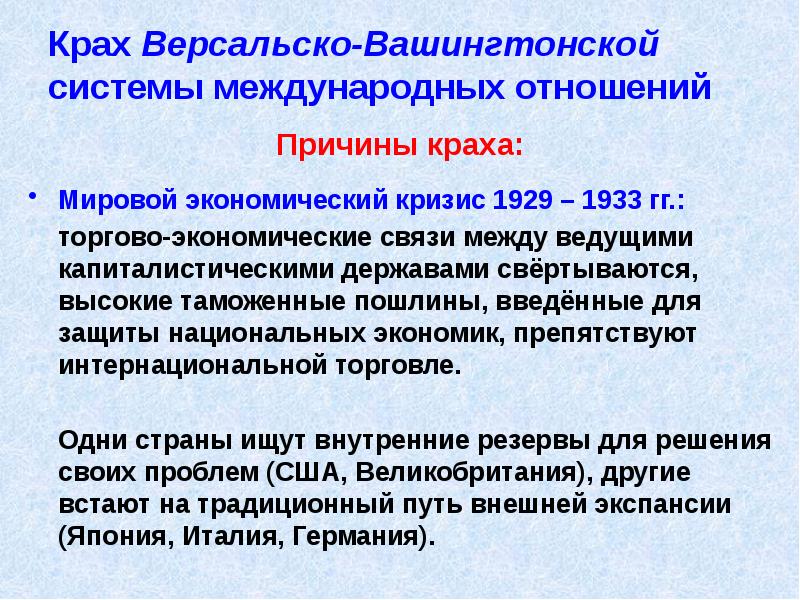 Крах Версальско-Вашингтонской системы международных отношений

Причины краха:

• Мировой экономический кризис 1929 – 1933 гг.:
торгово-экономические связи между ведущими капиталистическими державами свёртываются, высокие таможенные пошлины, введённые для защиты национальных экономик, препятствуют интернациональной торговле.

Одни страны ищут внутренние резервы для решения своих проблем (США, Великобритания), другие встают на традиционный путь внешней экспансии (Япония, Италия, Германия).